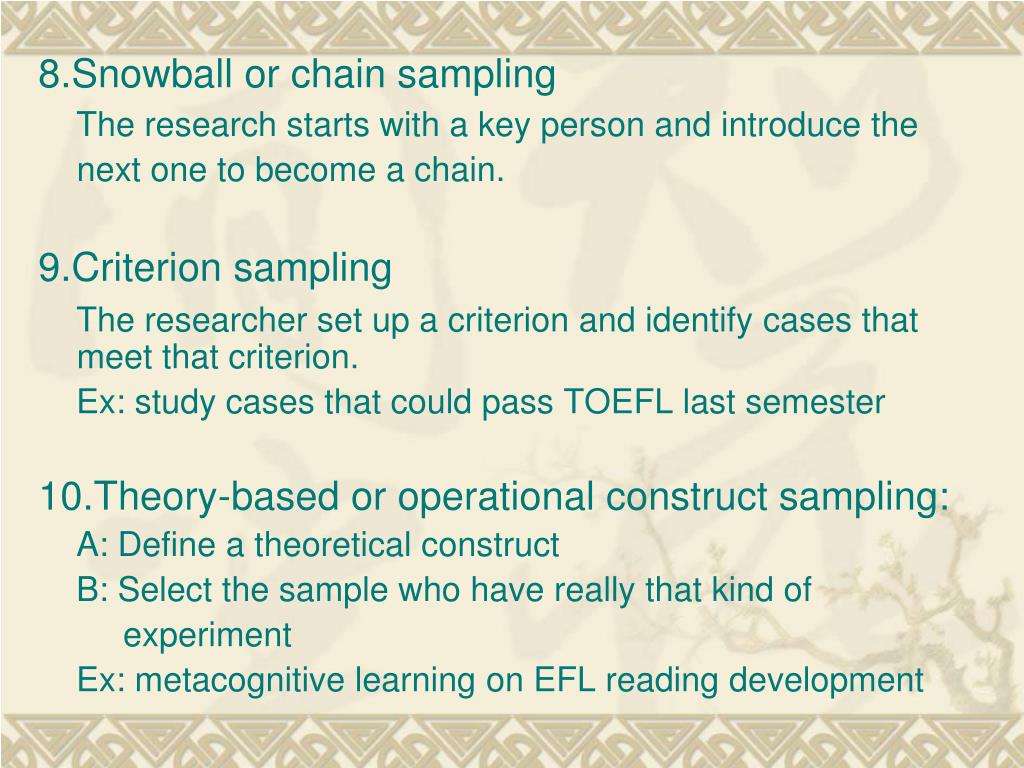 8.Snowball or chain sampling

The research starts with a key person and introduce the next one to become a chain.

9.Criterion sampling

The researcher set up a criterion and identify cases that meet that criterion.

Ex: study cases that could pass TOEFL last semester

10.Theory-based or operational construct sampling:

A: Define a theoretical construct

B: Select the sample who have really that kind of experiment

Ex: metacognitive learning on EFL reading development